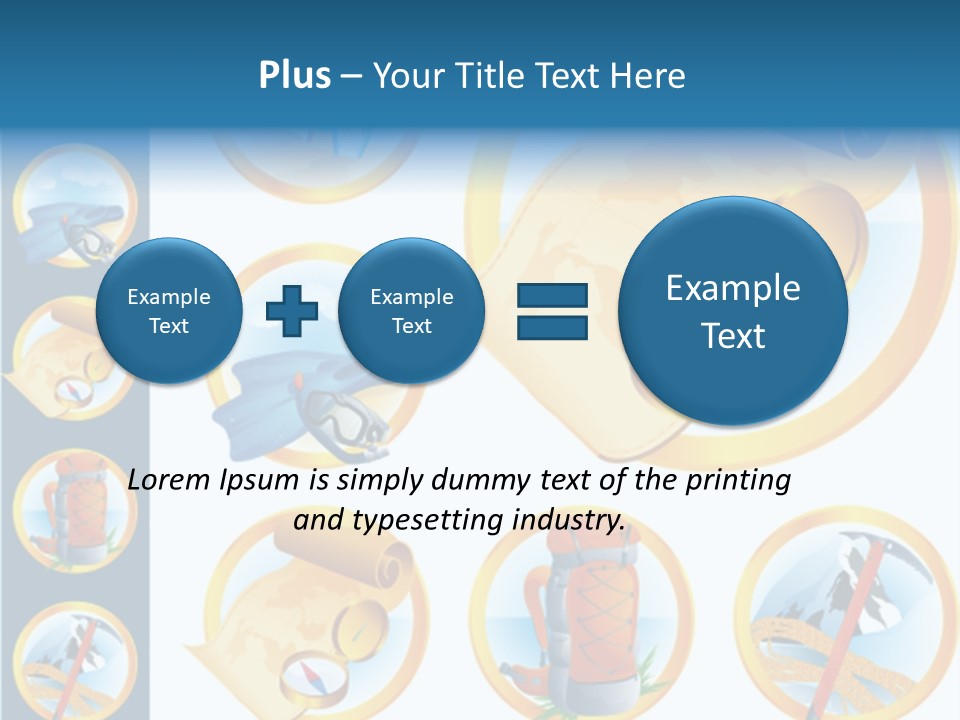 Plus – Your Title Text Here

Example Text

Example Text

Example Text

Lorem Ipsum is simply dummy text of the printing and typesetting industry.